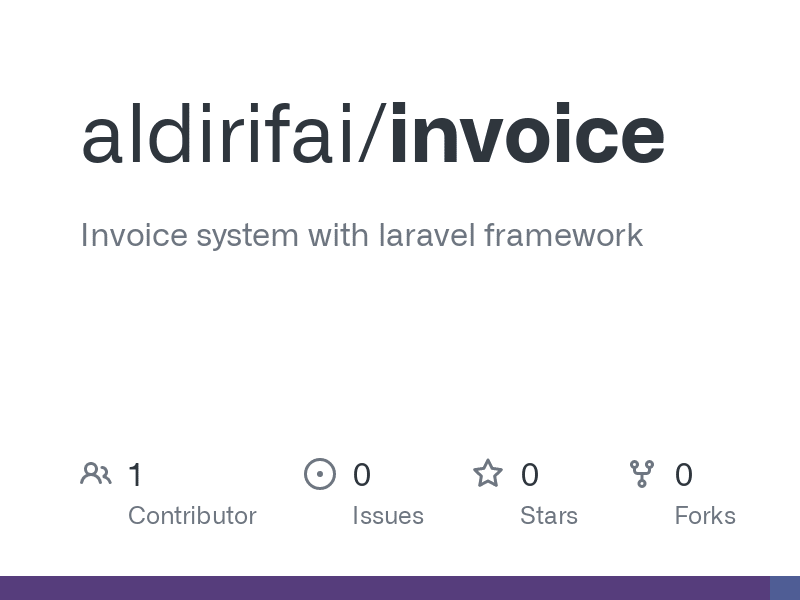 aldirifai/invoice

Invoice system with laravel framework

1 Contributor
0 Issues
0 Stars
0 Forks